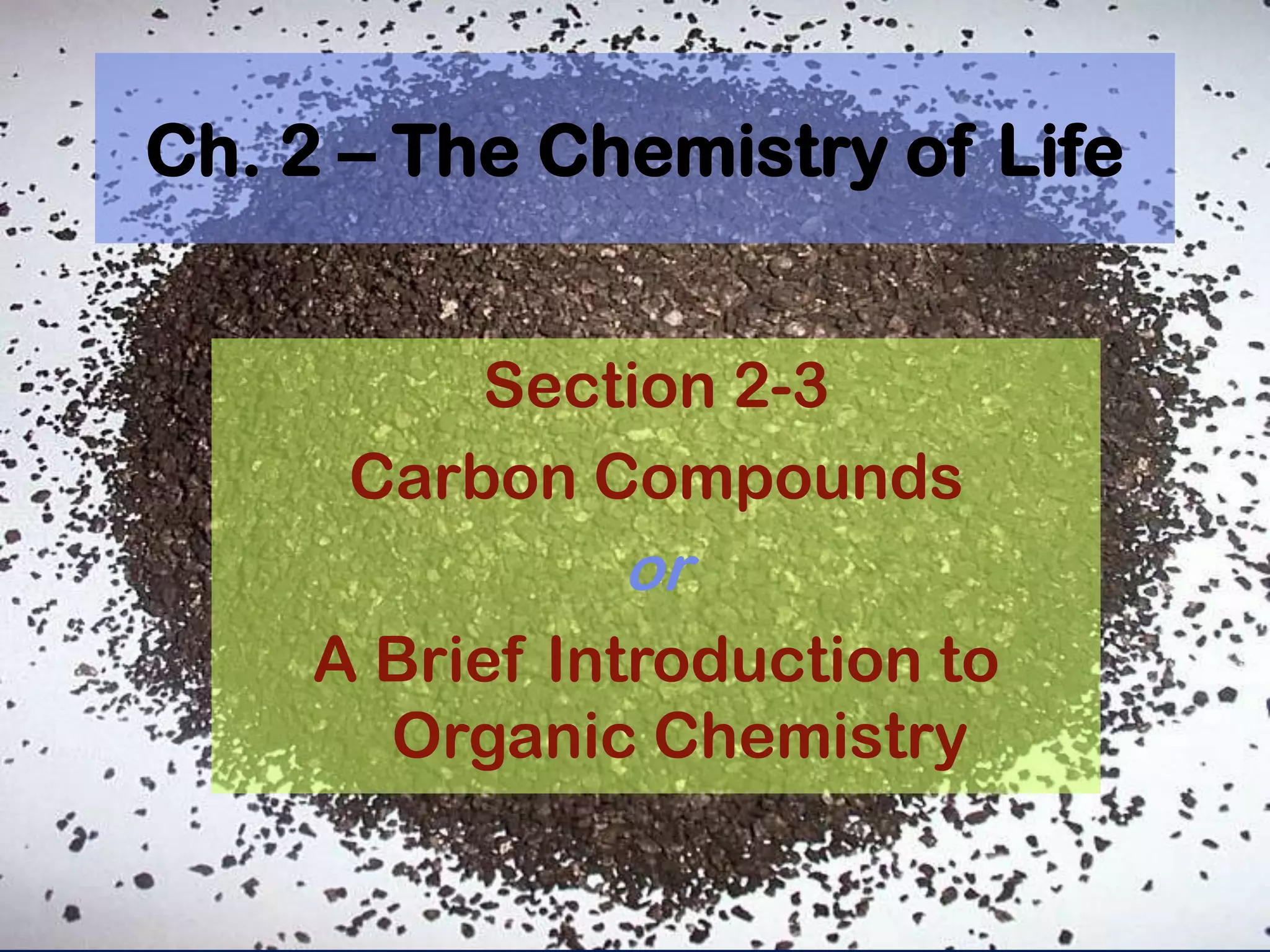 Ch. 2 – The Chemistry of Life

Section 2-3

Carbon Compounds

or

A Brief Introduction to Organic Chemistry